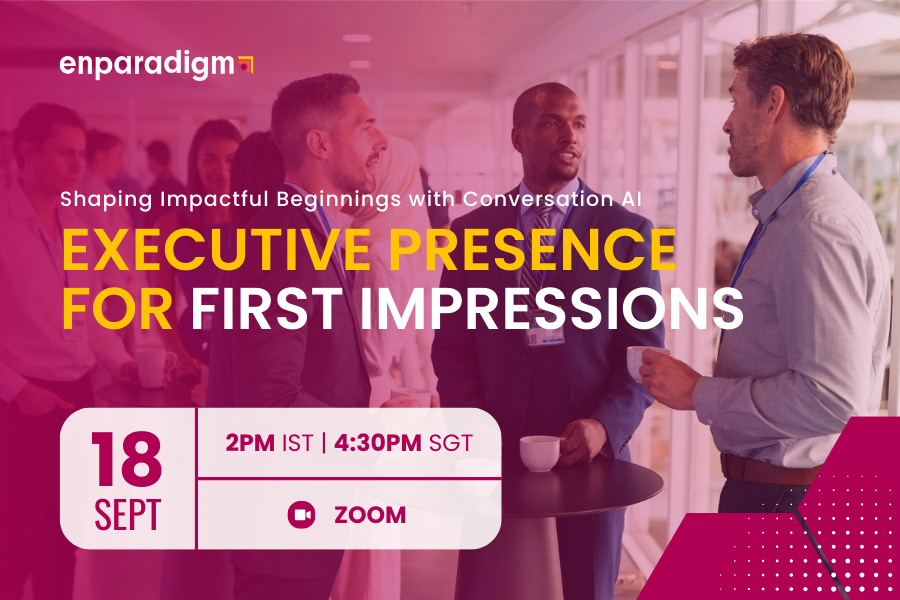 enparadigm

Shaping Impactful Beginnings with Conversation AI

EXECUTIVE PRESENCE FOR FIRST IMPRESSIONS

18 SEPT

2PM IST | 4:30PM SGT

ZOOM